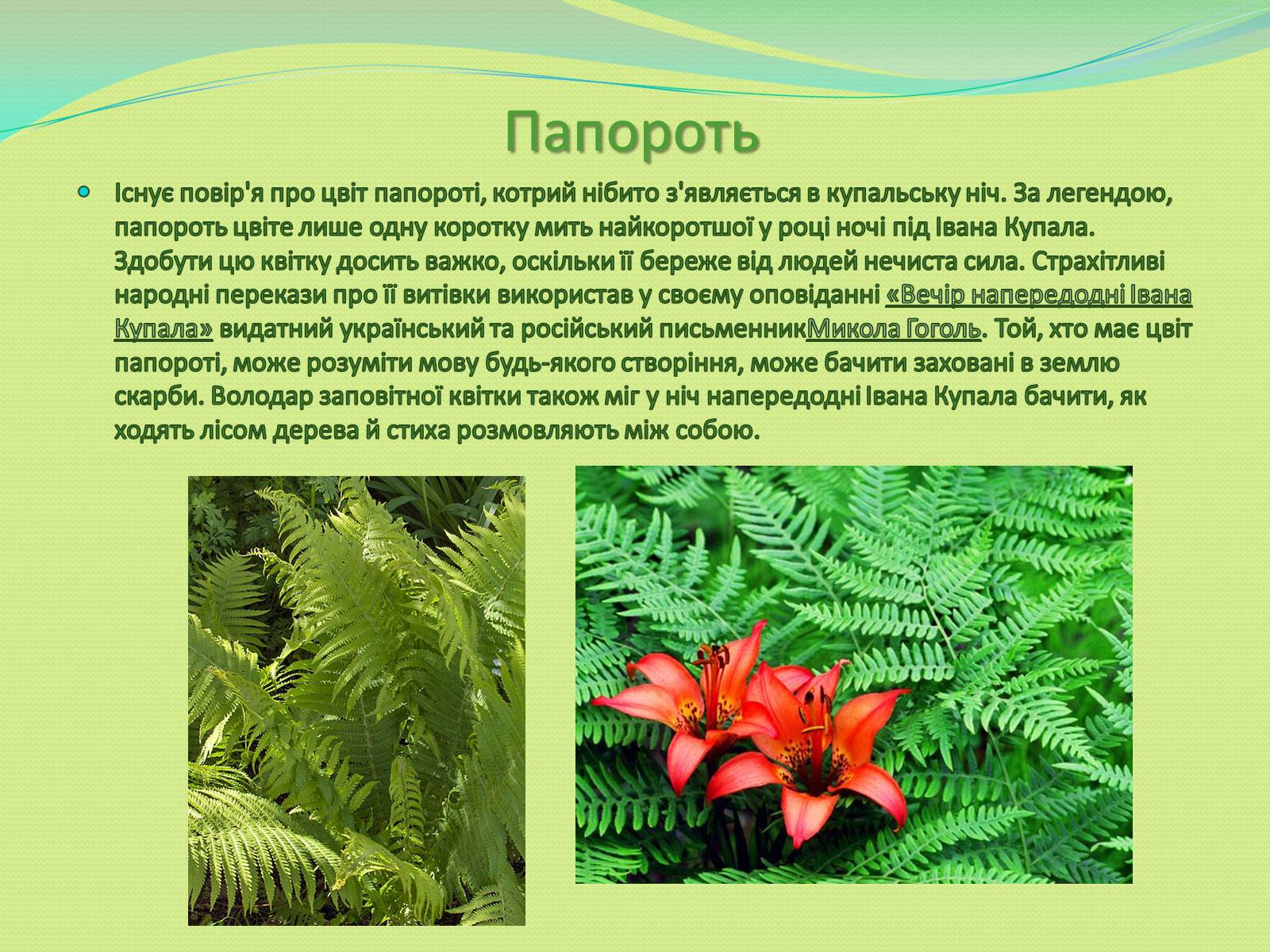 Папороть

Існує повір'я про цвіт папороті, котрий нібито з'являється в купальську ніч. За легендою, папороть цвіте лише одну коротку мить найкоротшої у році ночі під Івана Купала. Здобути цю квітку досить важко, оскільки її береже від людей нечиста сила. Страхітливі народні перекази про її витівки використав у своєму оповіданні «Вечір напередодні Івана Купала» видатний український та російський письменникМикола Гоголь. Той, хто має цвіт папороті, може розуміти мову будь-якого створіння, може бачити заховані в землю скарби. Володар заповітної квітки також міг у ніч напередодні Івана Купала бачити, як ходять лісом дерева й стиха розмовляють між собою.